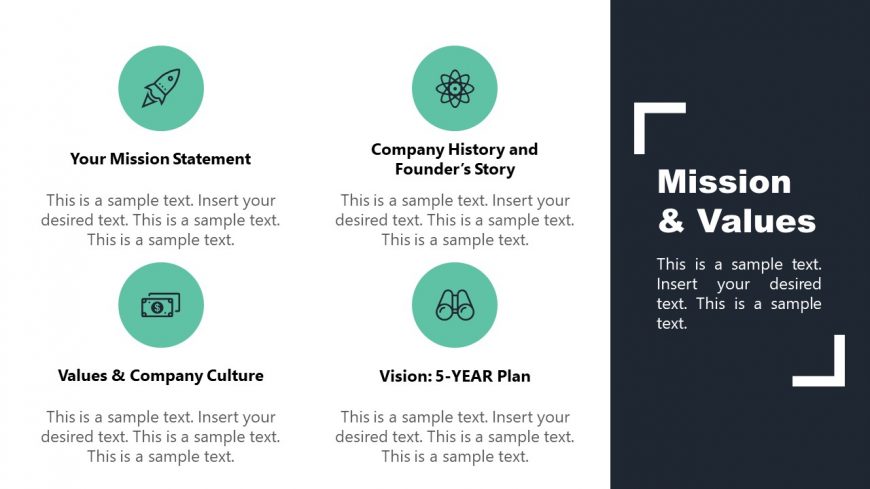 Your Mission Statement

This is a sample text. Insert your desired text. This is a sample text. This is a sample text.

Company History and Founder's Story

This is a sample text. Insert your desired text. This is a sample text. This is a sample text.

Values & Company Culture

This is a sample text. Insert your desired text. This is a sample text. This is a sample text.

Vision: 5-YEAR Plan

This is a sample text. Insert your desired text. This is a sample text. This is a sample text.

Mission & Values

This is a sample text. Insert your desired text. This is a sample text.